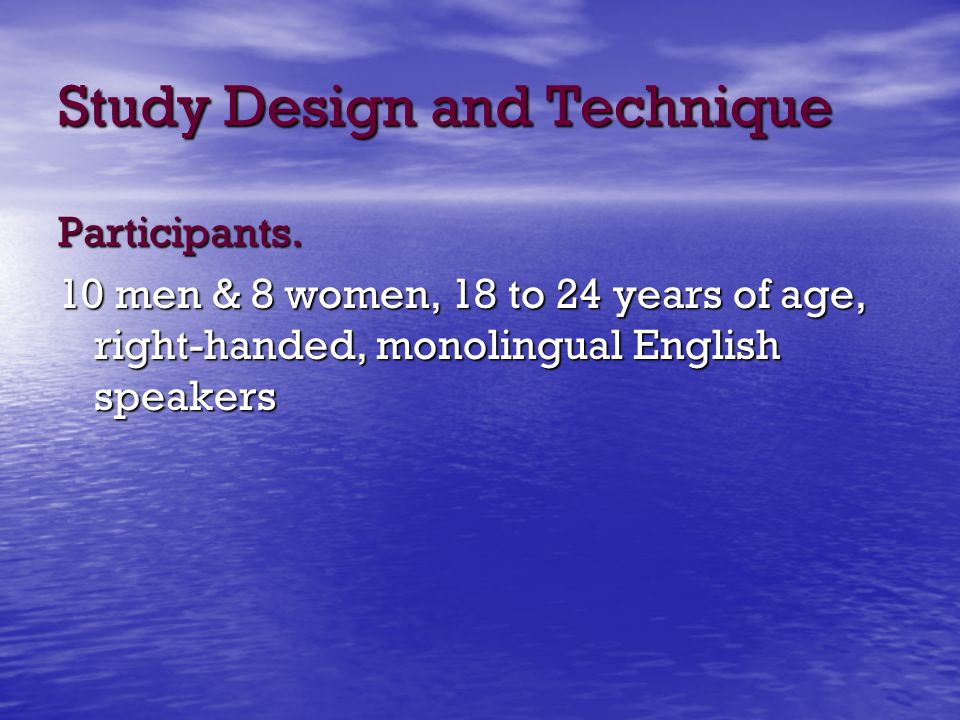 Study Design and Technique

Participants.

10 men & 8 women, 18 to 24 years of age, right-handed, monolingual English speakers